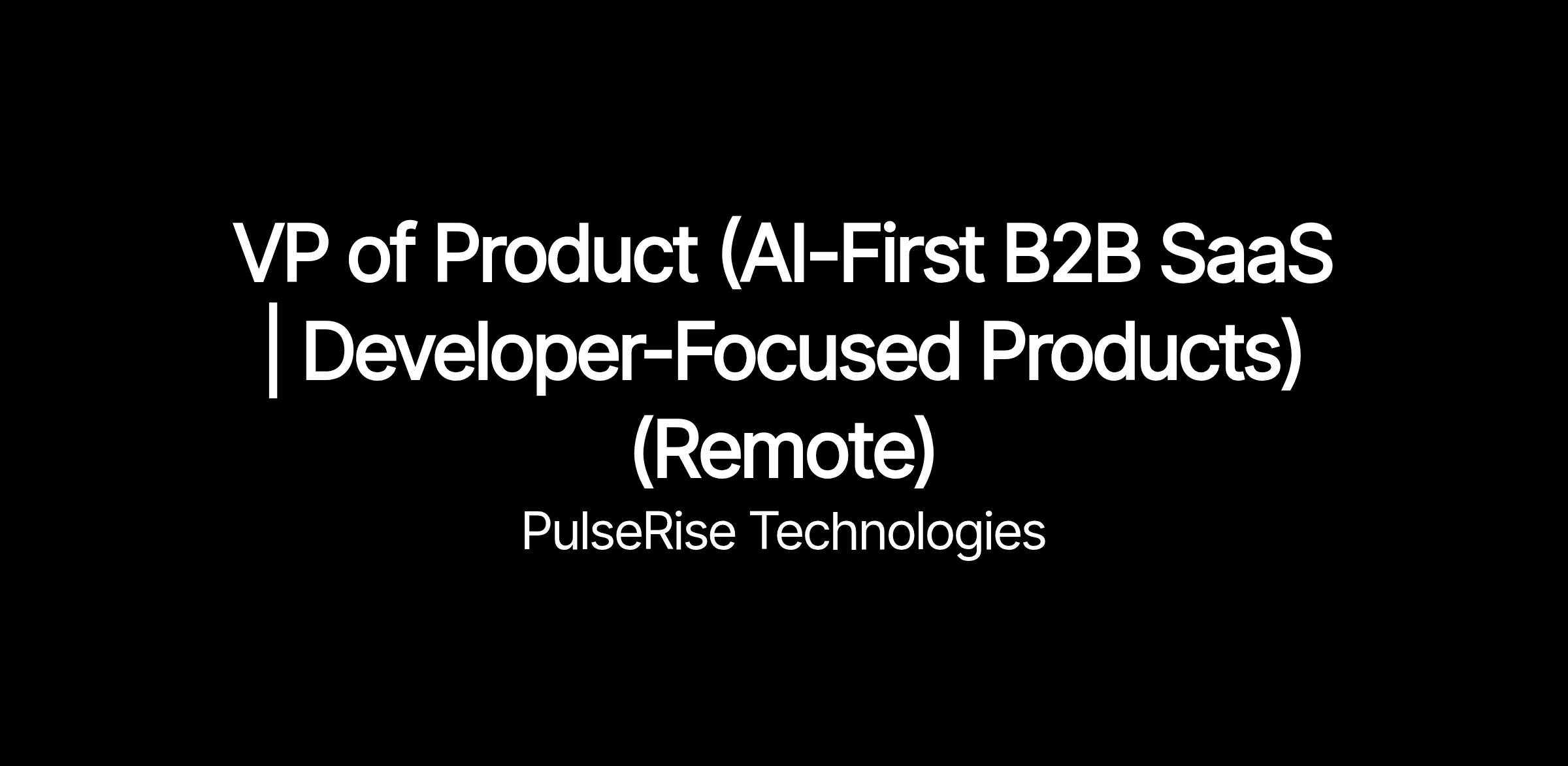 VP of Product (AI-First B2B SaaS | Developer-Focused Products) (Remote)

PulseRise Technologies